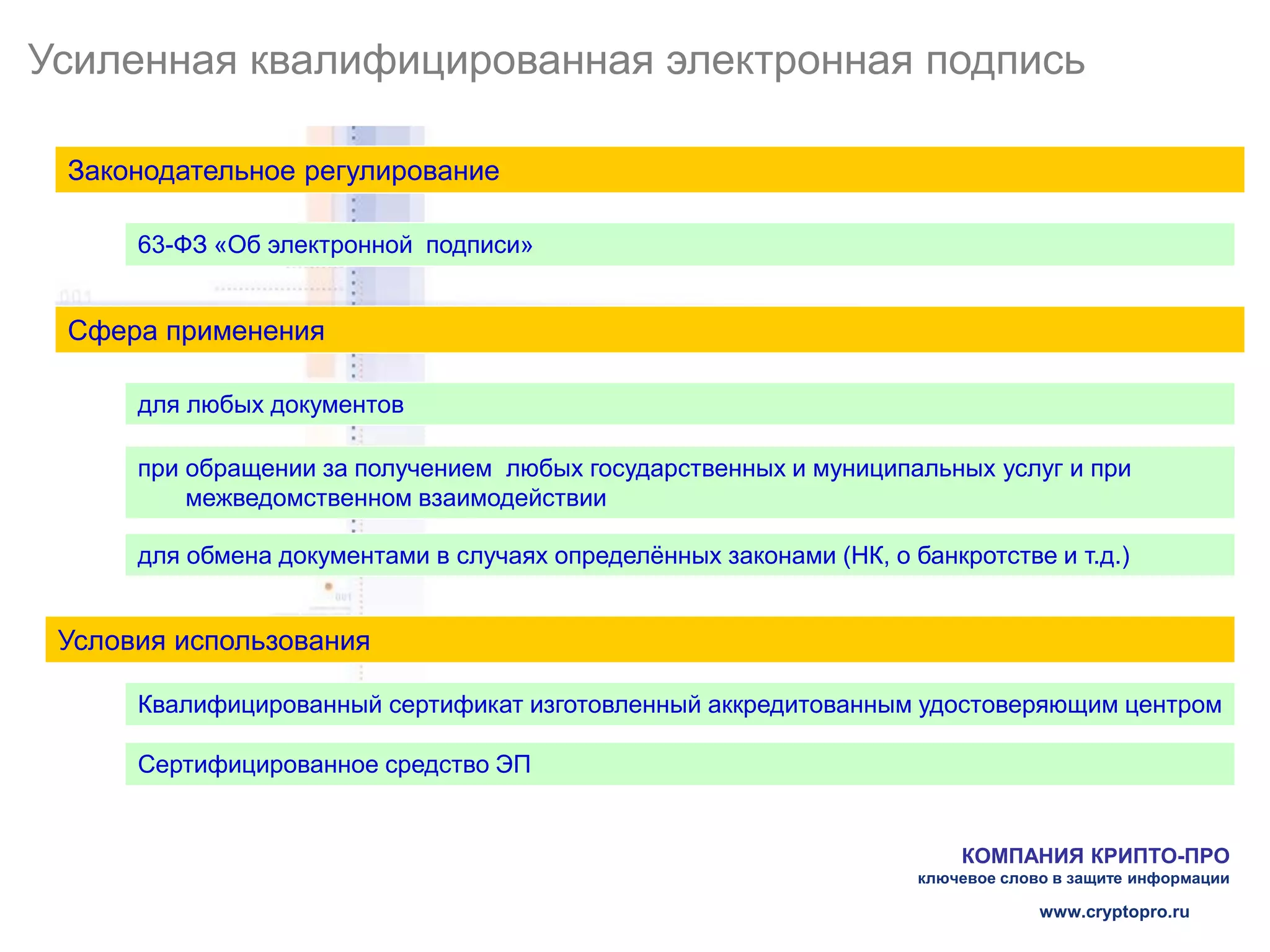 Усиленная квалифицированная электронная подпись

Законодательное регулирование

63-ФЗ «Об электронной подписи»

Сфера применения

для любых документов

при обращении за получением любых государственных и муниципальных услуг и при межведомственном взаимодействии

для обмена документами в случаях определённых законами (НК, о банкротстве и т.д.)

Условия использования

Квалифицированный сертификат изготовленный аккредитованным удостоверяющим центром

Сертифицированное средство ЭП

КОМПАНИЯ КРИПТО-ПРО
ключевое слово в защите информации

www.cryptopro.ru